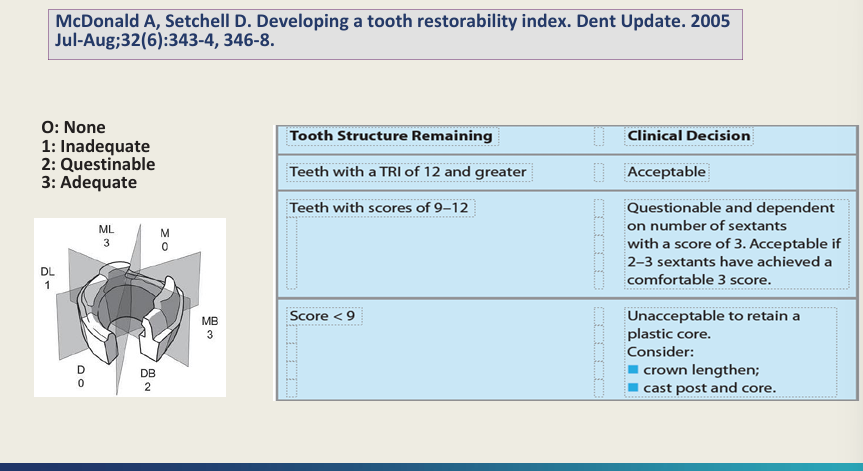 McDonald A, Setchell D. Developing a tooth restorability index. Dent Update. 2005 Jul-Aug;32(6):343-4, 346-8.

O: None
1: Inadequate
2: Questinable
3: Adequate

ML 3
M 0
DL 1
MB 3
D 0
DB 2

| Tooth Structure Remaining | Clinical Decision |
|---|---|
| Teeth with a TRI of 12 and greater | Acceptable |
| Teeth with scores of 9–12 | Questionable and dependent on number of sextants with a score of 3. Acceptable if 2–3 sextants have achieved a comfortable 3 score. |
| Score < 9 | Unacceptable to retain a plastic core. Consider: ■ crown lengthen; ■ cast post and core. |